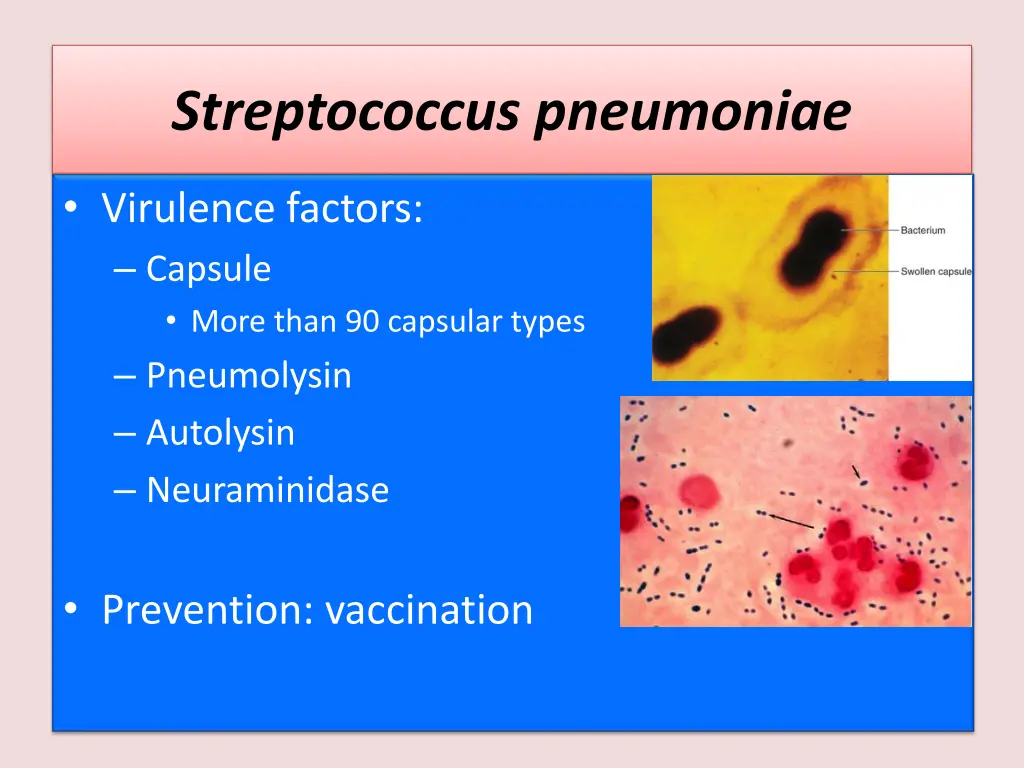 Streptococcus pneumoniae

• Virulence factors:
– Capsule
• More than 90 capsular types
– Pneumolysin
– Autolysin
– Neuraminidase

• Prevention: vaccination

Bacterium
Swollen capsule